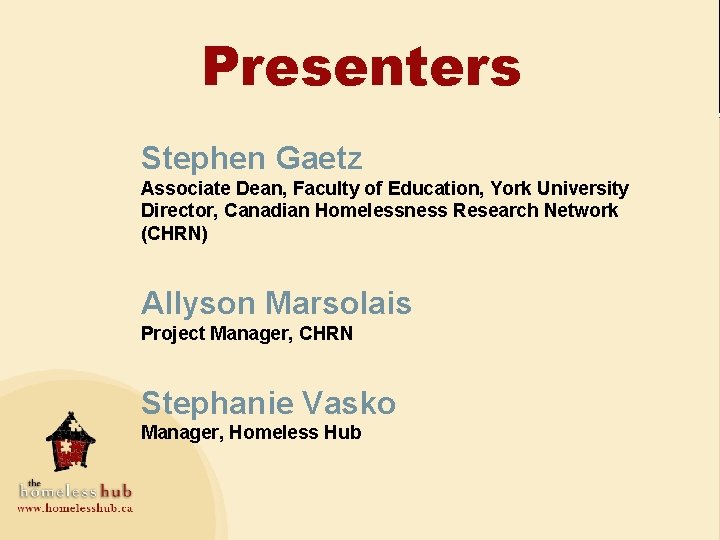 Presenters

Stephen Gaetz
Associate Dean, Faculty of Education, York University
Director, Canadian Homelessness Research Network (CHRN)

Allyson Marsolais
Project Manager, CHRN

Stephanie Vasko
Manager, Homeless Hub

the homeless hub
www.homelesshub.ca